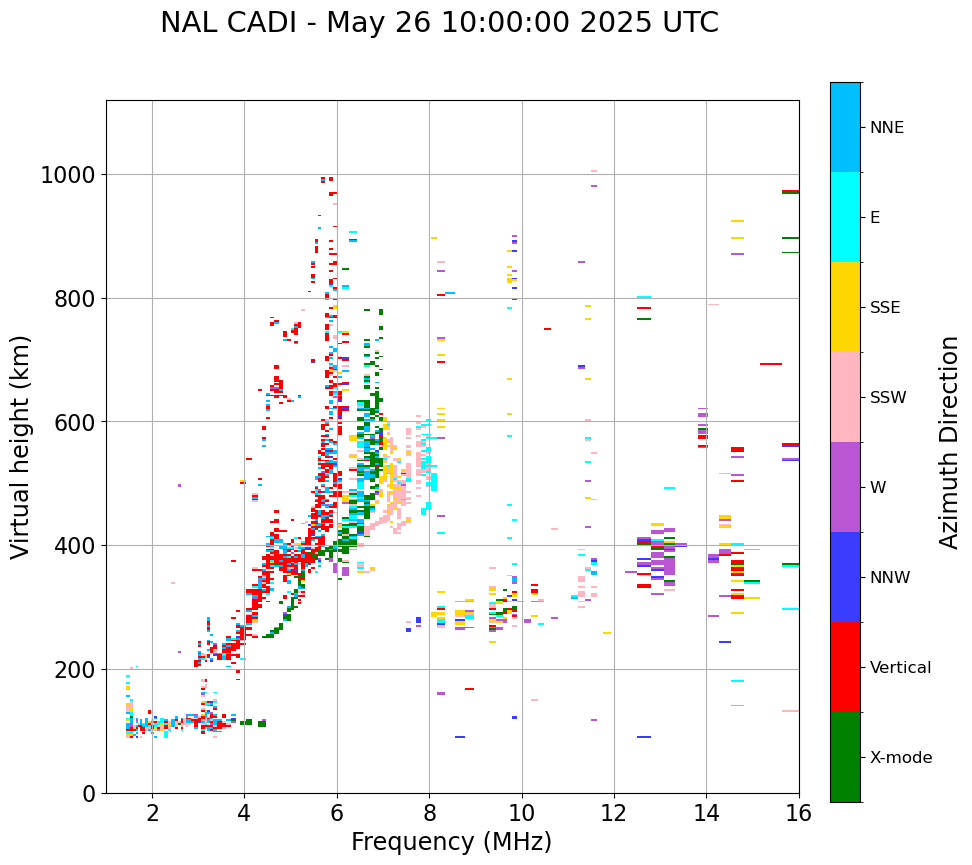 NAL CADI - May 26 10:00:00 2025 UTC

Virtual height (km)

1000
800
600
400
200
0

2 4 6 8 10 12 14 16

Frequency (MHz)

NNE
E
SSE
SSW
W
NNW
Vertical
X-mode

Azimuth Direction